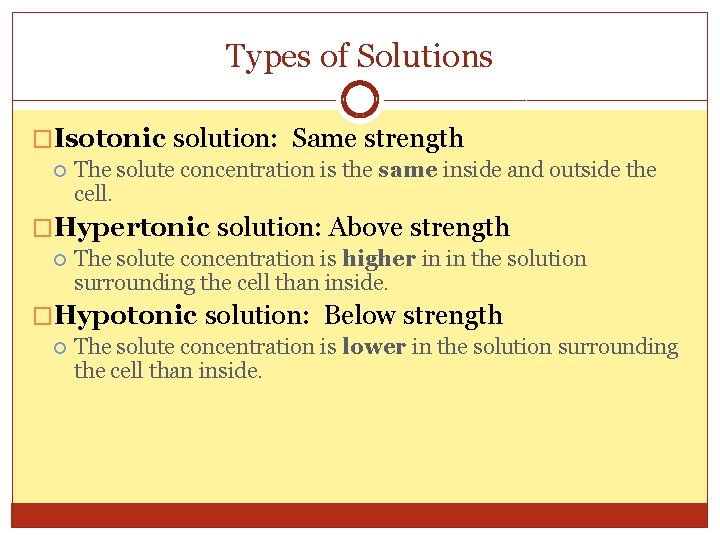 Types of Solutions

Isotonic solution: Same strength

The solute concentration is the same inside and outside the cell.

Hypertonic solution: Above strength

The solute concentration is higher in in the solution surrounding the cell than inside.

Hypotonic solution: Below strength

The solute concentration is lower in the solution surrounding the cell than inside.